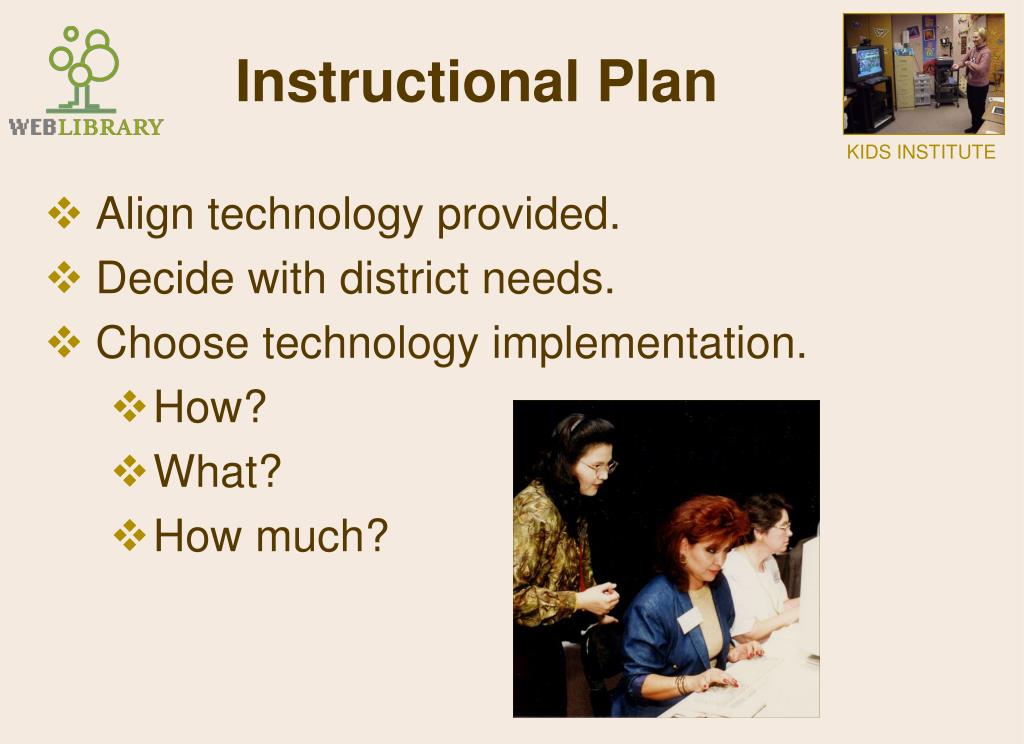 WEBLIBRARY

Instructional Plan

KIDS INSTITUTE

❖ Align technology provided.
❖ Decide with district needs.
❖ Choose technology implementation.
❖ How?
❖ What?
❖ How much?